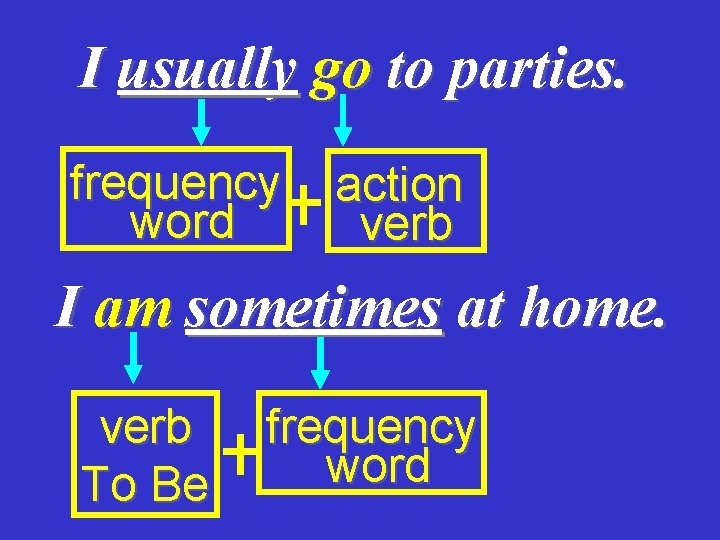 I usually go to parties.

frequency word + action verb

I am sometimes at home.

verb To Be + frequency word